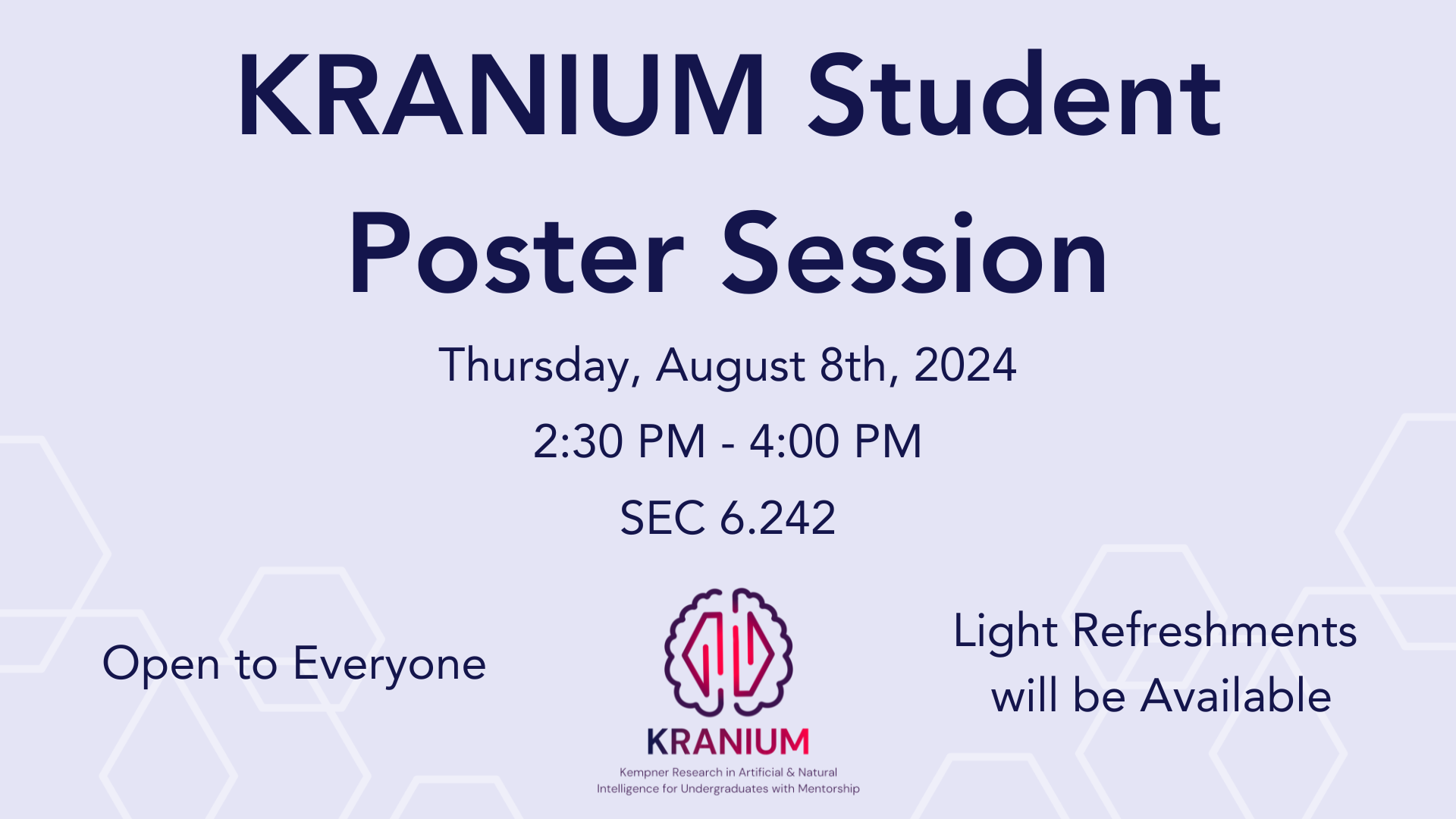 KRANIUM Student Poster Session

Thursday, August 8th, 2024

2:30 PM - 4:00 PM

SEC 6.242

Open to Everyone

KRANIUM

Kempner Research in Artificial & Natural Intelligence for Undergraduates with Mentorship

Light Refreshments will be Available